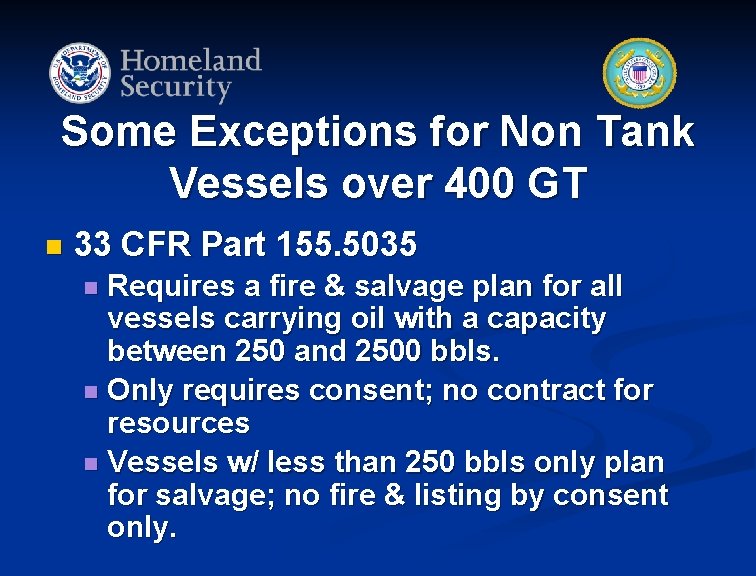 Homeland Security

Some Exceptions for Non Tank Vessels over 400 GT

33 CFR Part 155.5035

Requires a fire & salvage plan for all vessels carrying oil with a capacity between 250 and 2500 bbls.

Only requires consent; no contract for resources

Vessels w/ less than 250 bbls only plan for salvage; no fire & listing by consent only.